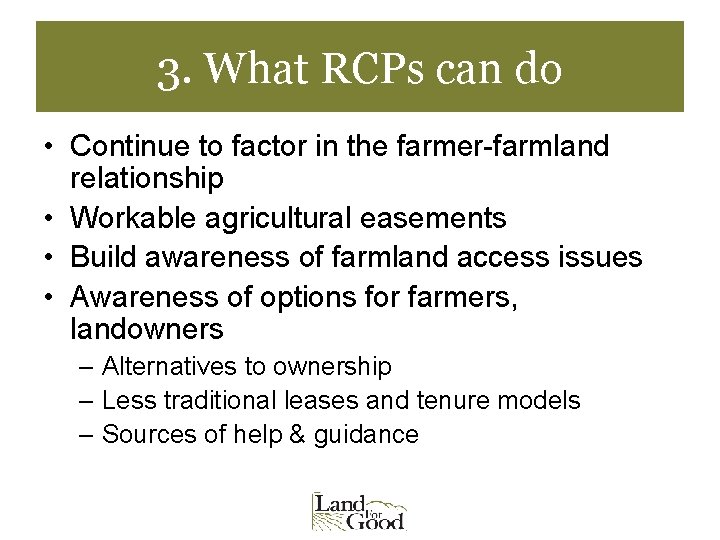 3. What RCPs can do

• Continue to factor in the farmer-farmland relationship
• Workable agricultural easements
• Build awareness of farmland access issues
• Awareness of options for farmers, landowners
  – Alternatives to ownership
  – Less traditional leases and tenure models
  – Sources of help & guidance

Land For Good